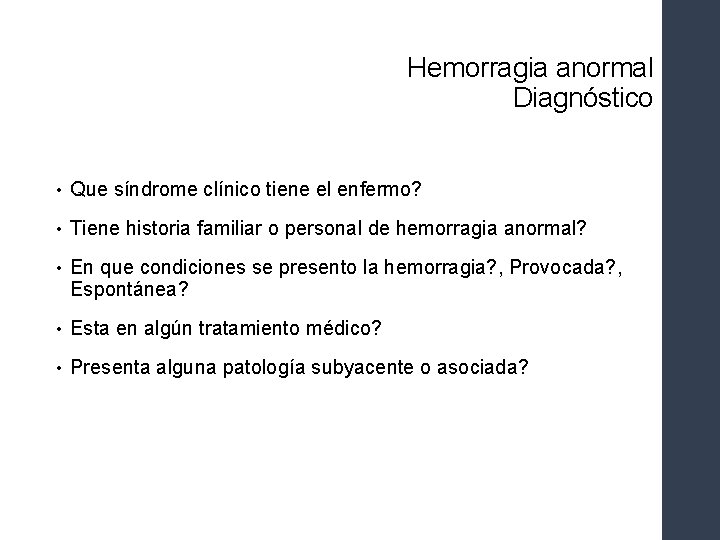 Hemorragia anormal
Diagnóstico

• Que síndrome clínico tiene el enfermo?

• Tiene historia familiar o personal de hemorragia anormal?

• En que condiciones se presento la hemorragia?, Provocada?, Espontánea?

• Esta en algún tratamiento médico?

• Presenta alguna patología subyacente o asociada?